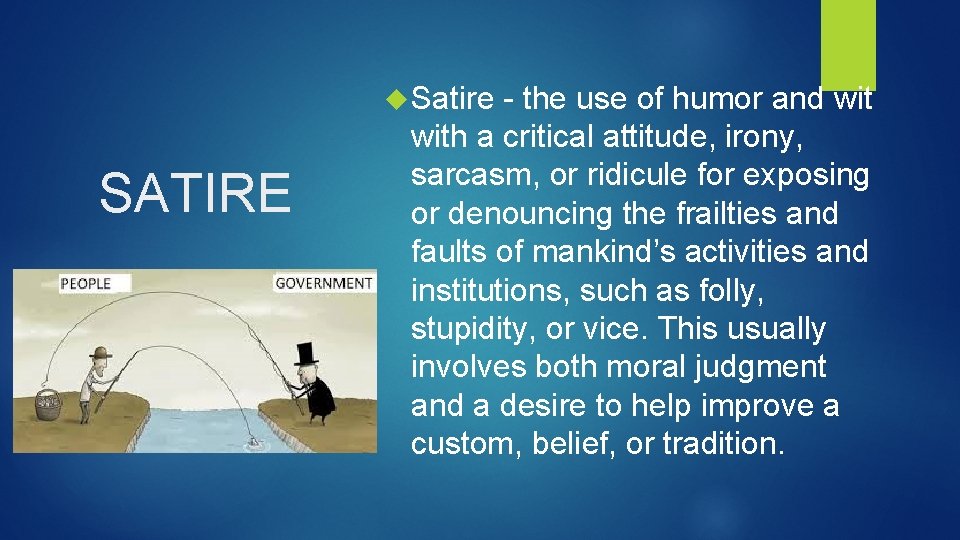 SATIRE

PEOPLE

GOVERNMENT

Satire - the use of humor and wit with a critical attitude, irony, sarcasm, or ridicule for exposing or denouncing the frailties and faults of mankind’s activities and institutions, such as folly, stupidity, or vice. This usually involves both moral judgment and a desire to help improve a custom, belief, or tradition.